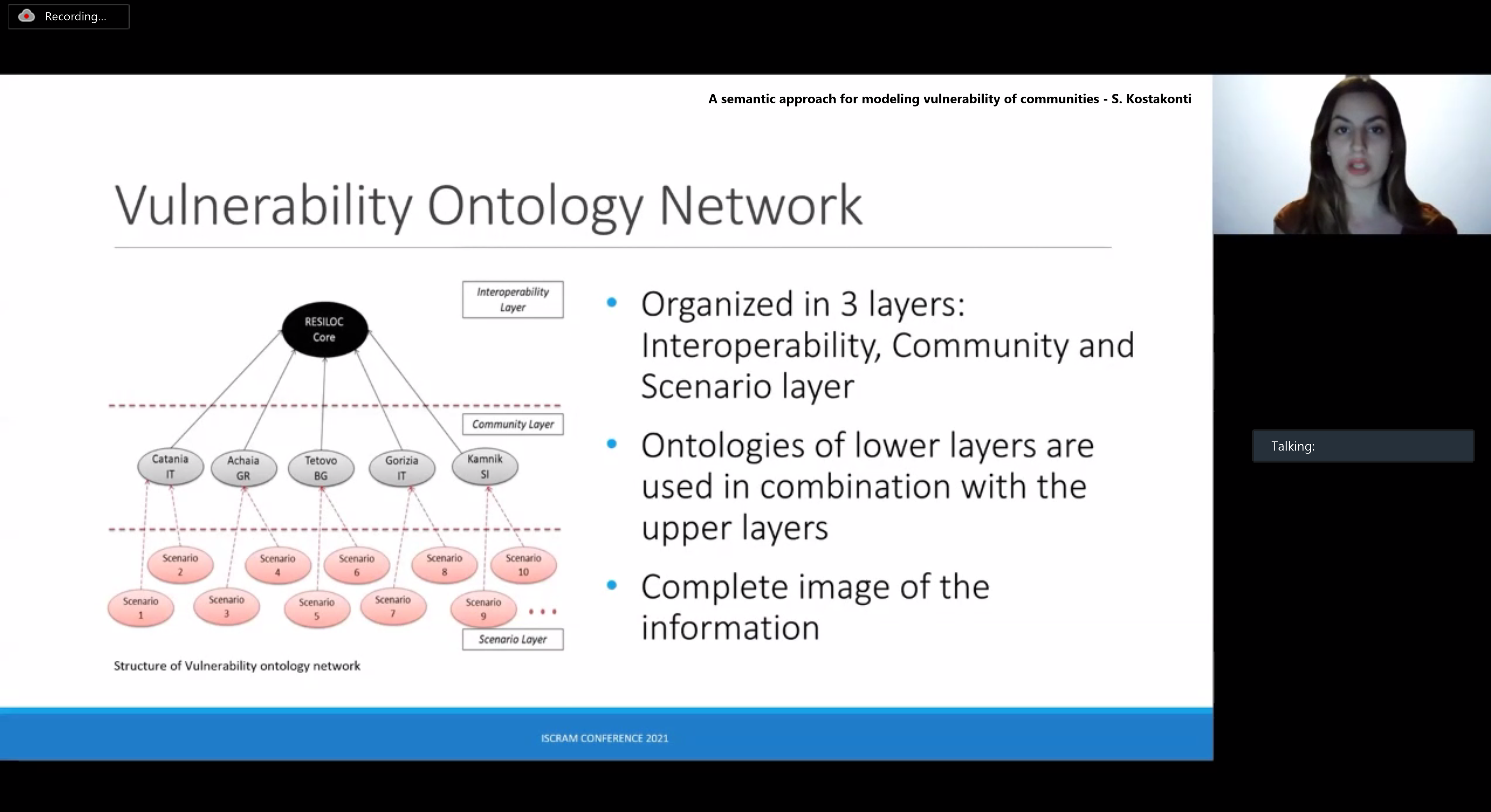 Recording...

A semantic approach for modeling vulnerability of communities - S. Kostakonti

Vulnerability Ontology Network

Interoperability Layer

RESILOC Core

Community Layer

Catania IT

Achaia GR

Tetovo BG

Gorizia IT

Kamnik SI

Scenario 2

Scenario 4

Scenario 6

Scenario 8

Scenario 10

Scenario 1

Scenario 3

Scenario 5

Scenario 7

Scenario 9

...

Scenario Layer

Structure of Vulnerability ontology network

• Organized in 3 layers: Interoperability, Community and Scenario layer

• Ontologies of lower layers are used in combination with the upper layers

• Complete image of the information

Talking:

ISCRAM CONFERENCE 2021